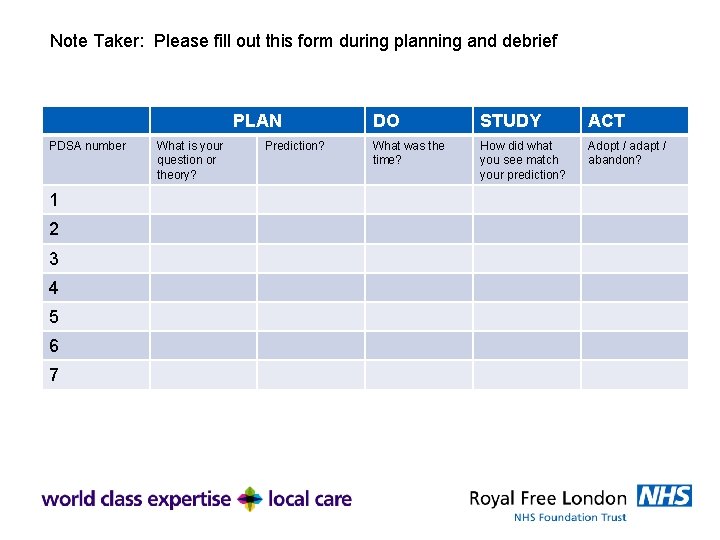 Note Taker: Please fill out this form during planning and debrief

| | PLAN | | DO | STUDY | ACT |
|---|---|---|---|---|---|
| PDSA number | What is your question or theory? | Prediction? | What was the time? | How did what you see match your prediction? | Adopt / adapt / abandon? |
| 1 | | | | | |
| 2 | | | | | |
| 3 | | | | | |
| 4 | | | | | |
| 5 | | | | | |
| 6 | | | | | |
| 7 | | | | | |

world class expertise local care

Royal Free London NHS
NHS Foundation Trust